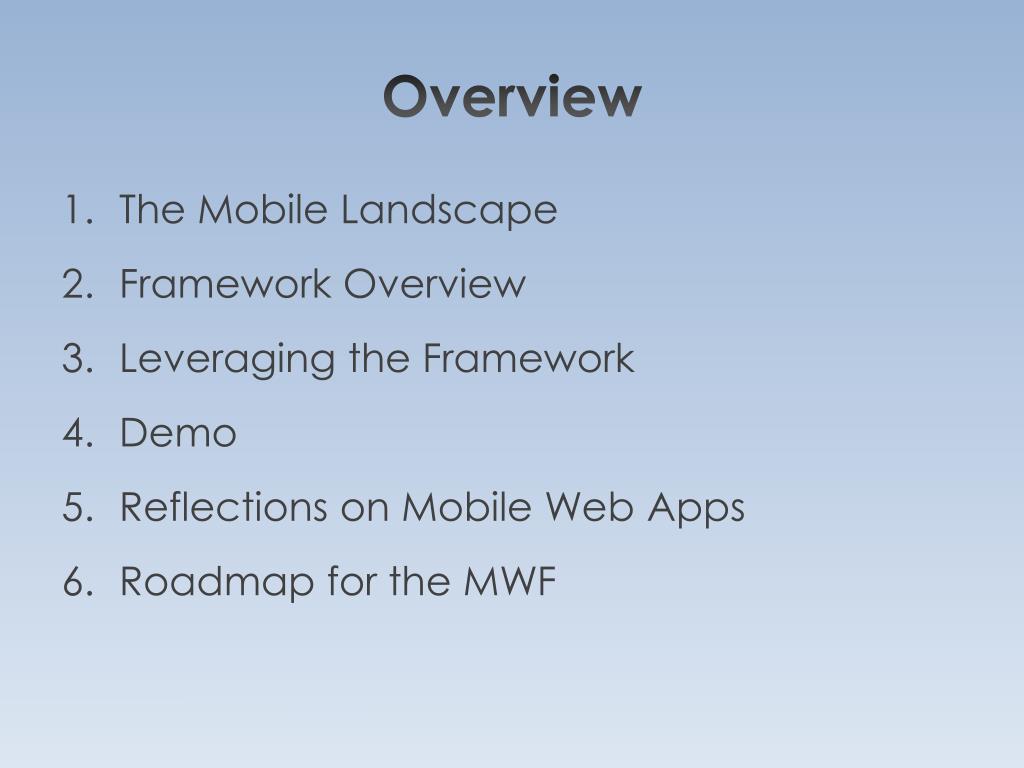 Overview

1. The Mobile Landscape
2. Framework Overview
3. Leveraging the Framework
4. Demo
5. Reflections on Mobile Web Apps
6. Roadmap for the MWF